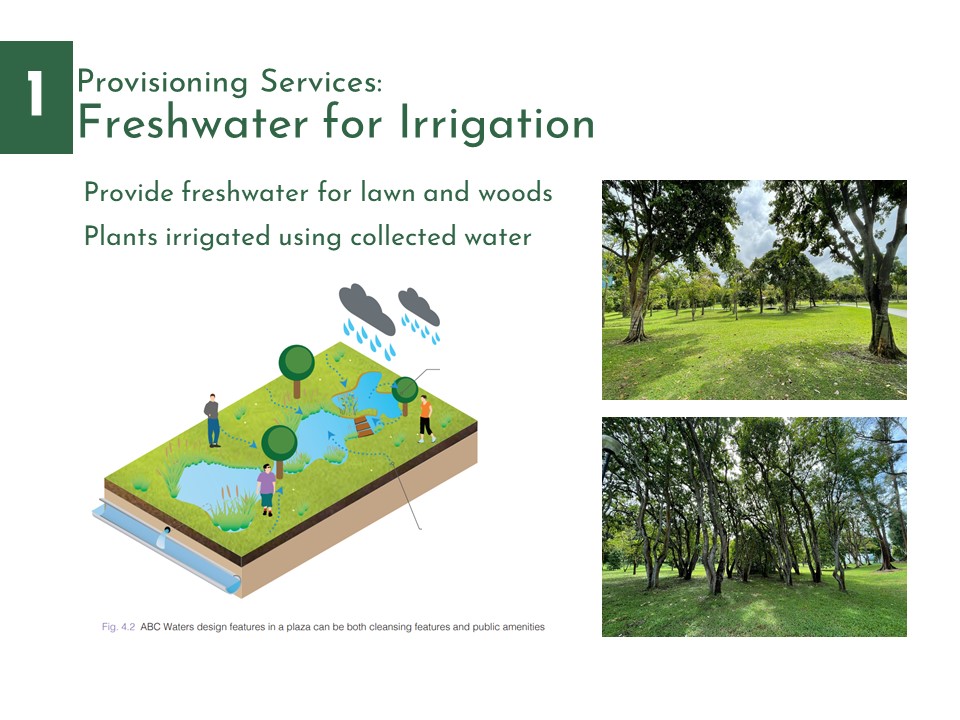 1

Provisioning Services:
Freshwater for Irrigation

Provide freshwater for lawn and woods
Plants irrigated using collected water

Fig. 4.2 ABC Waters design features in a plaza can be both cleansing features and public amenities